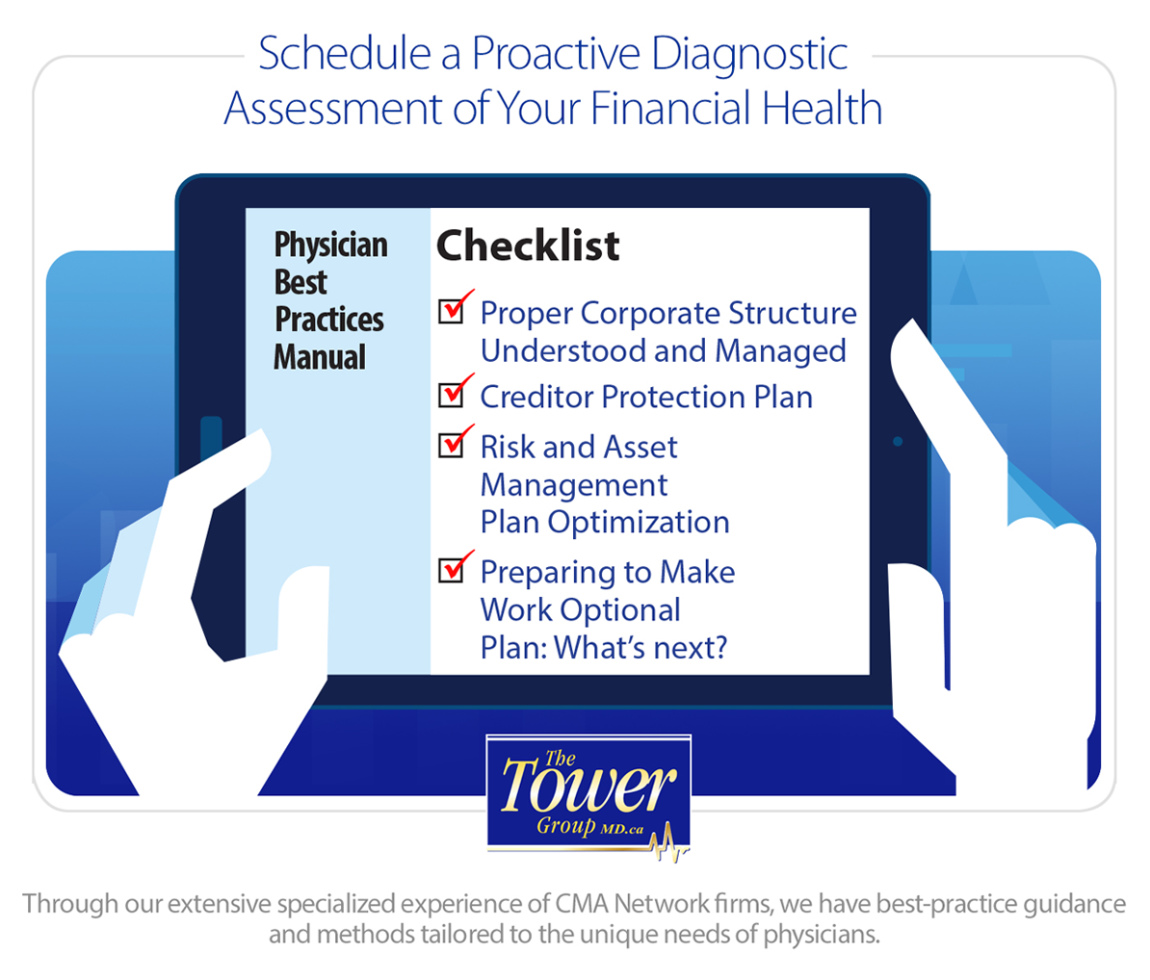 Schedule a Proactive Diagnostic Assessment of Your Financial Health

Physician Best Practices Manual

Checklist

Proper Corporate Structure Understood and Managed

Creditor Protection Plan

Risk and Asset Management Plan Optimization

Preparing to Make Work Optional Plan: What's next?

The Tower Group MD.ca

Through our extensive specialized experience of CMA Network firms, we have best-practice guidance and methods tailored to the unique needs of physicians.